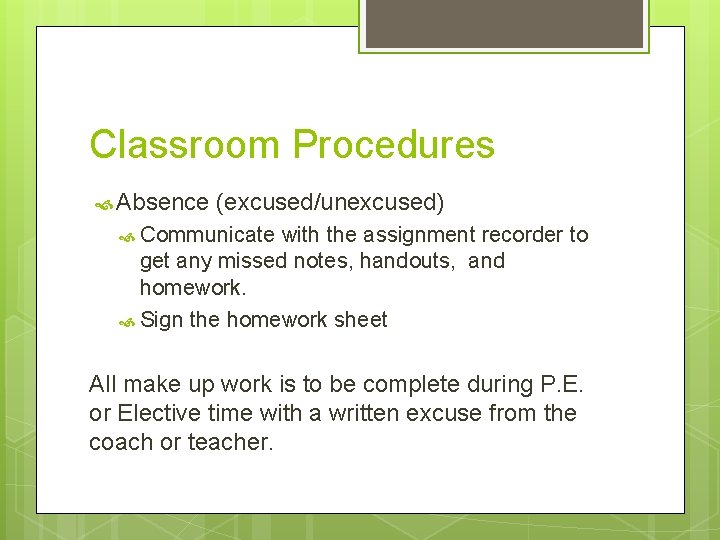 Classroom Procedures

Absence (excused/unexcused)

Communicate with the assignment recorder to get any missed notes, handouts, and homework.

Sign the homework sheet

All make up work is to be complete during P.E. or Elective time with a written excuse from the coach or teacher.